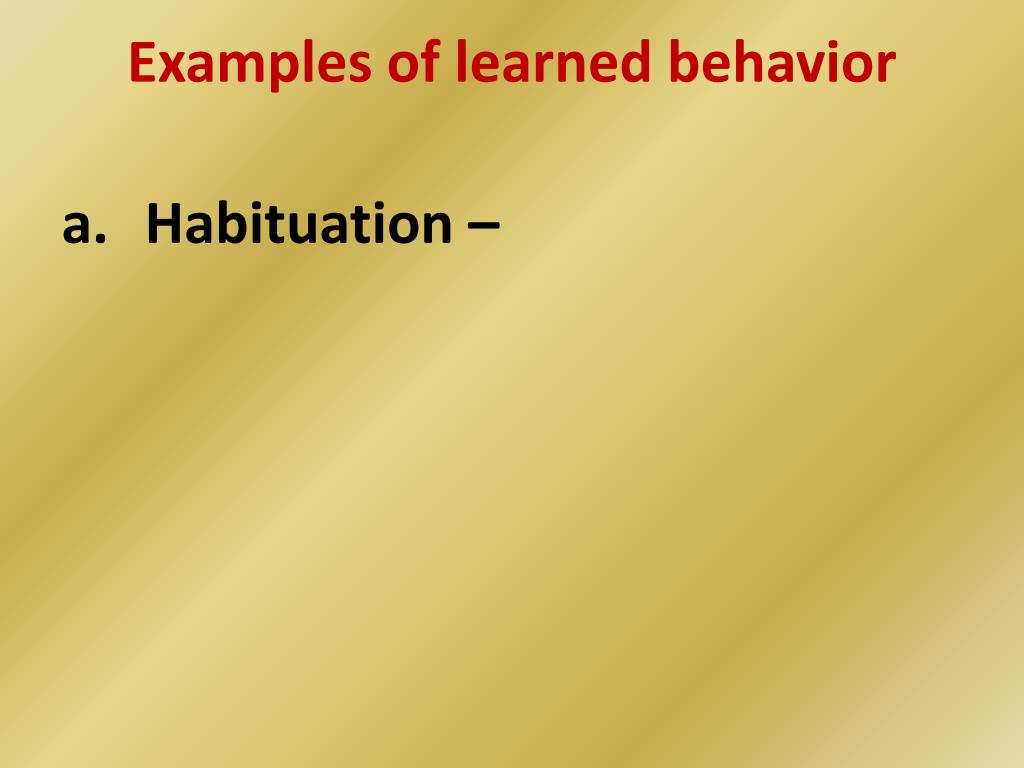 Examples of learned behavior

a. Habituation –